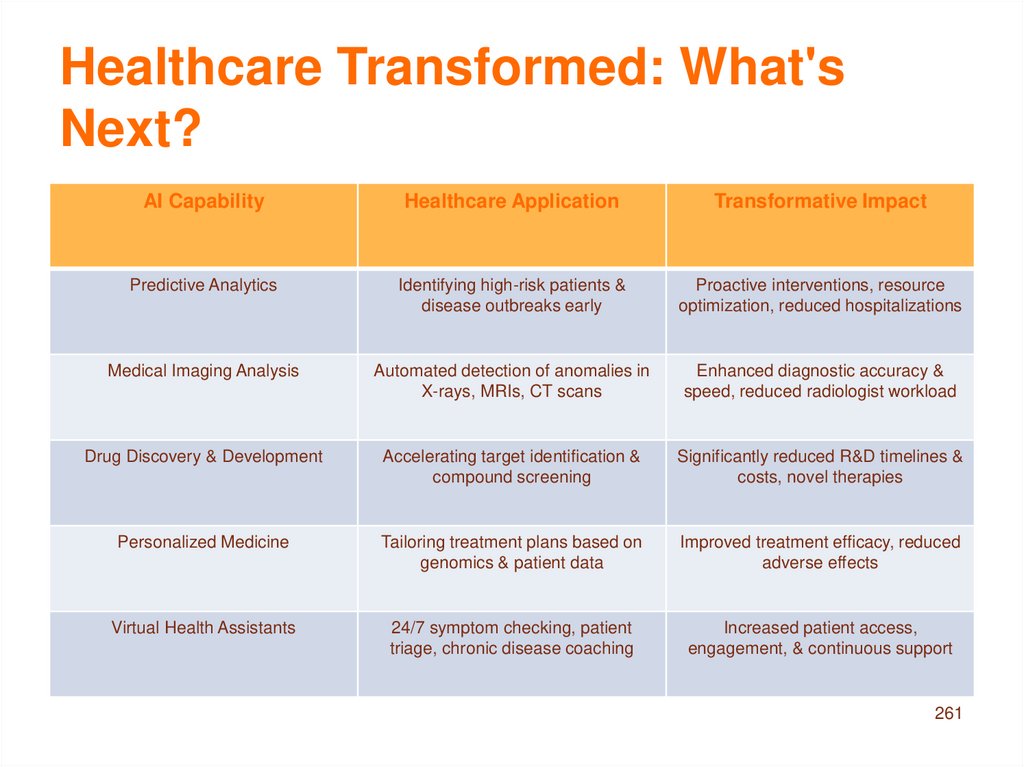 Healthcare Transformed: What's Next?

| AI Capability | Healthcare Application | Transformative Impact |
|---|---|---|
| Predictive Analytics | Identifying high-risk patients & disease outbreaks early | Proactive interventions, resource optimization, reduced hospitalizations |
| Medical Imaging Analysis | Automated detection of anomalies in X-rays, MRIs, CT scans | Enhanced diagnostic accuracy & speed, reduced radiologist workload |
| Drug Discovery & Development | Accelerating target identification & compound screening | Significantly reduced R&D timelines & costs, novel therapies |
| Personalized Medicine | Tailoring treatment plans based on genomics & patient data | Improved treatment efficacy, reduced adverse effects |
| Virtual Health Assistants | 24/7 symptom checking, patient triage, chronic disease coaching | Increased patient access, engagement, & continuous support |

261